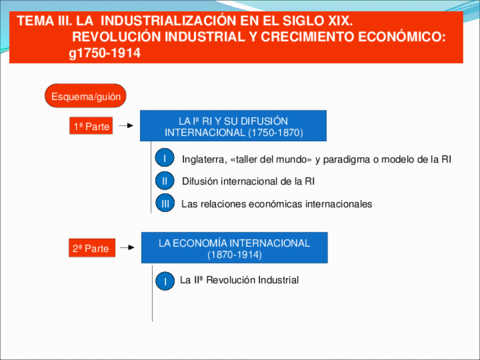 TEMA III. LA INDUSTRIALIZACIÓN EN EL SIGLO XIX.
REVOLUCIÓN INDUSTRIAL Y CRECIMIENTO ECONÓMICO:
g1750-1914

Esquema/guión

1ª Parte

LA Iª RI Y SU DIFUSIÓN INTERNACIONAL (1750-1870)

I Inglaterra, «taller del mundo» y paradigma o modelo de la RI

II Difusión internacional de la RI

III Las relaciones económicas internacionales

2ª Parte

LA ECONOMÍA INTERNACIONAL (1870-1914)

I La IIª Revolución Industrial